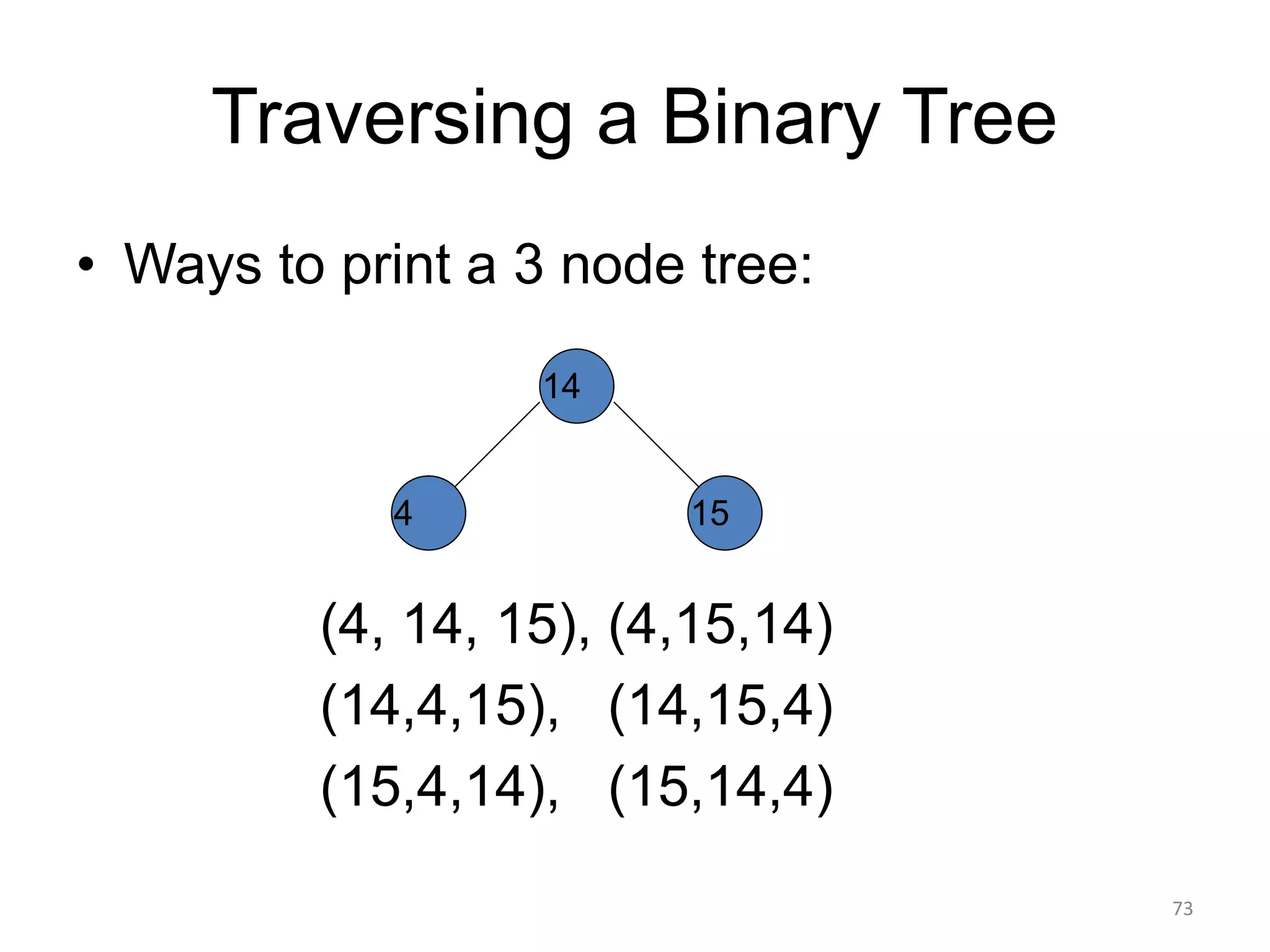 Traversing a Binary Tree

• Ways to print a 3 node tree:

14

4

15

(4, 14, 15), (4,15,14)

(14,4,15), (14,15,4)

(15,4,14), (15,14,4)

73